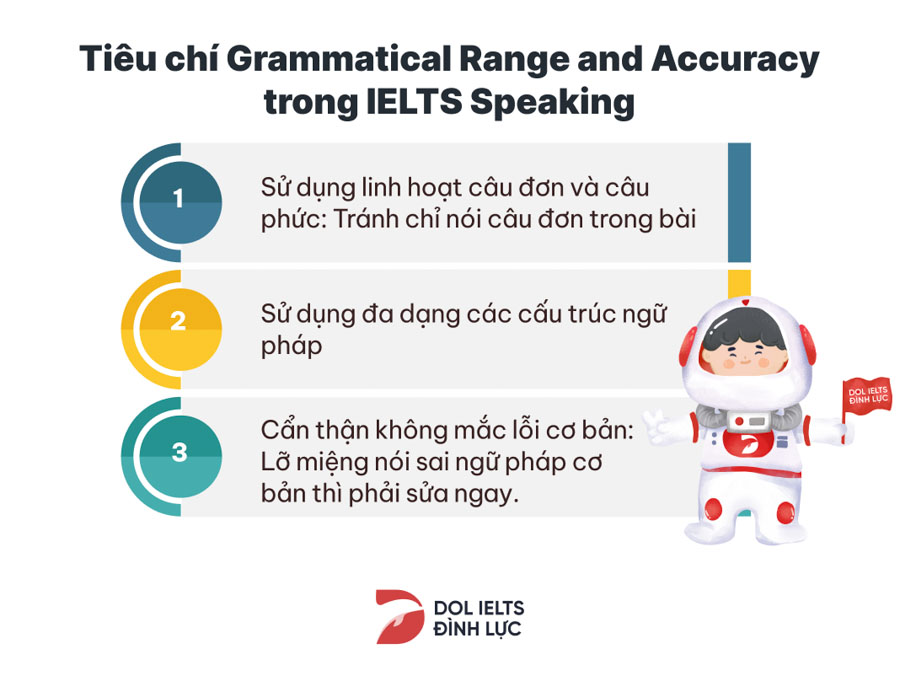 Tiêu chí Grammatical Range and Accuracy trong IELTS Speaking

1

Sử dụng linh hoạt câu đơn và câu phức: Tránh chỉ nói câu đơn trong bài

2

Sử dụng đa dạng các cấu trúc ngữ pháp

3

Cẩn thận không mắc lỗi cơ bản: Lỡ miệng nói sai ngữ pháp cơ bản thì phải sửa ngay.

DOL IELTS ĐÌNH LỰC

DOL IELTS ĐÌNH LỰC